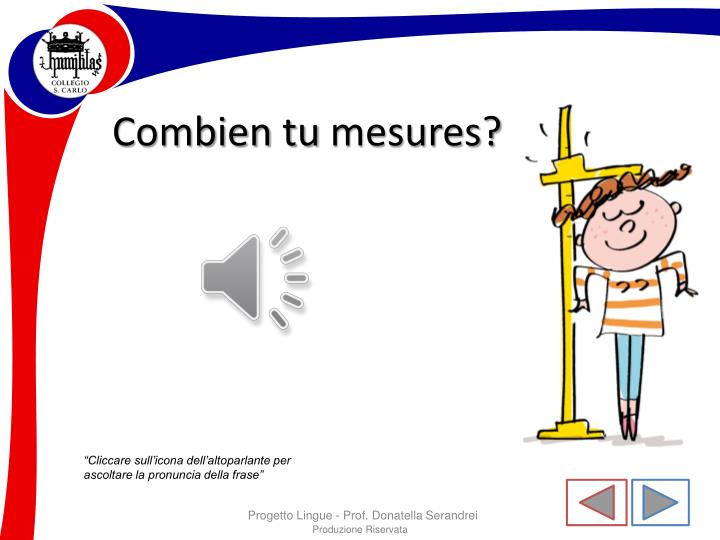 Humilitas
COLLEGIO S. CARLO

Combien tu mesures?

"Cliccare sull'icona dell'altoparlante per ascoltare la pronuncia della frase"

Progetto Lingue - Prof. Donatella Serandrei
Produzione Riservata